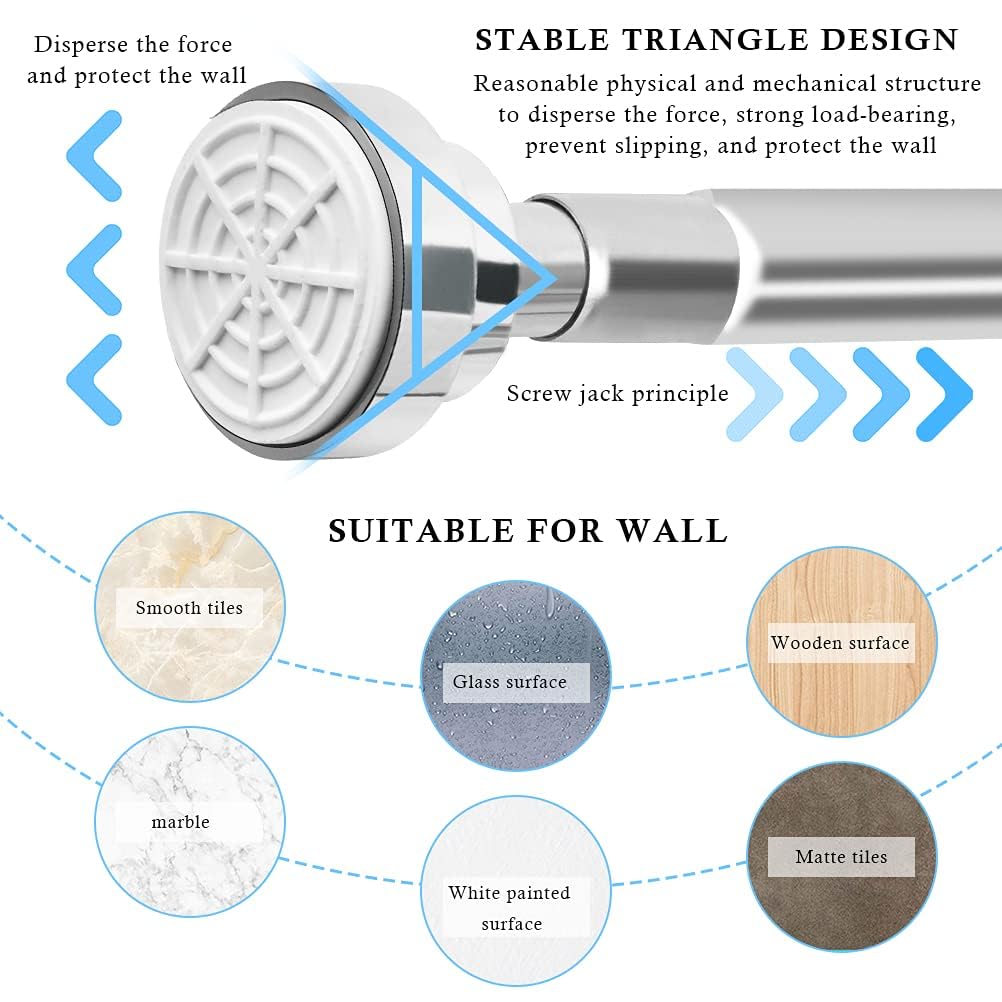 Disperse the force and protect the wall

STABLE TRIANGLE DESIGN

Reasonable physical and mechanical structure to disperse the force, strong load-bearing, prevent slipping, and protect the wall

Screw jack principle

SUITABLE FOR WALL

Smooth tiles

Glass surface

Wooden surface

marble

White painted surface

Matte tiles